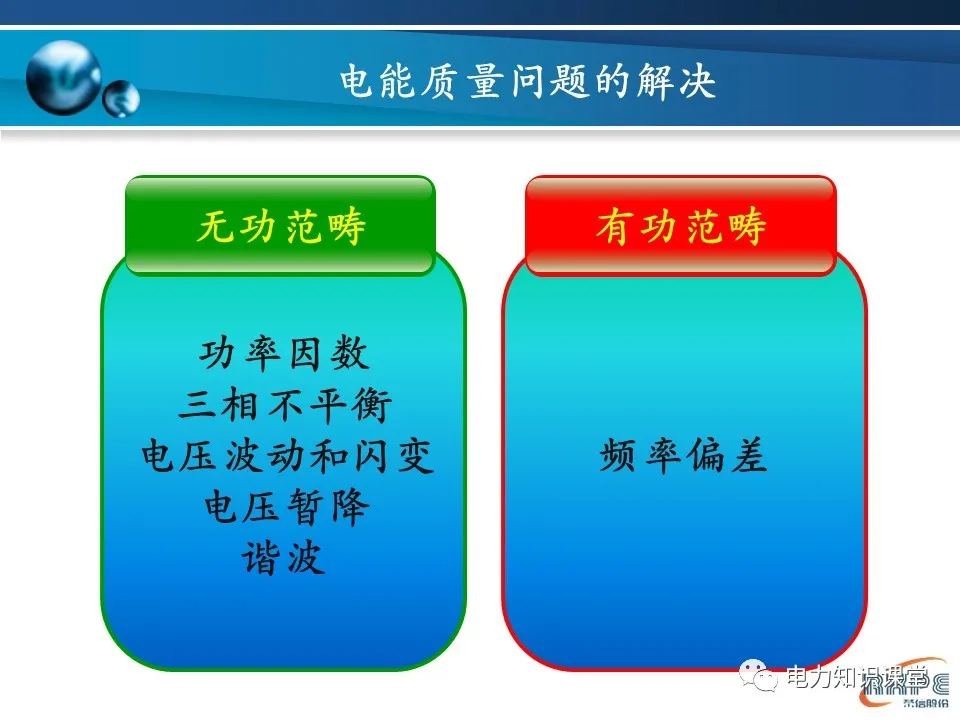 电能质量问题的解决

无功范畴

功率因数
三相不平衡
电压波动和闪变
电压暂降
谐波

有功范畴

频率偏差

电力知识课堂

荣信股份